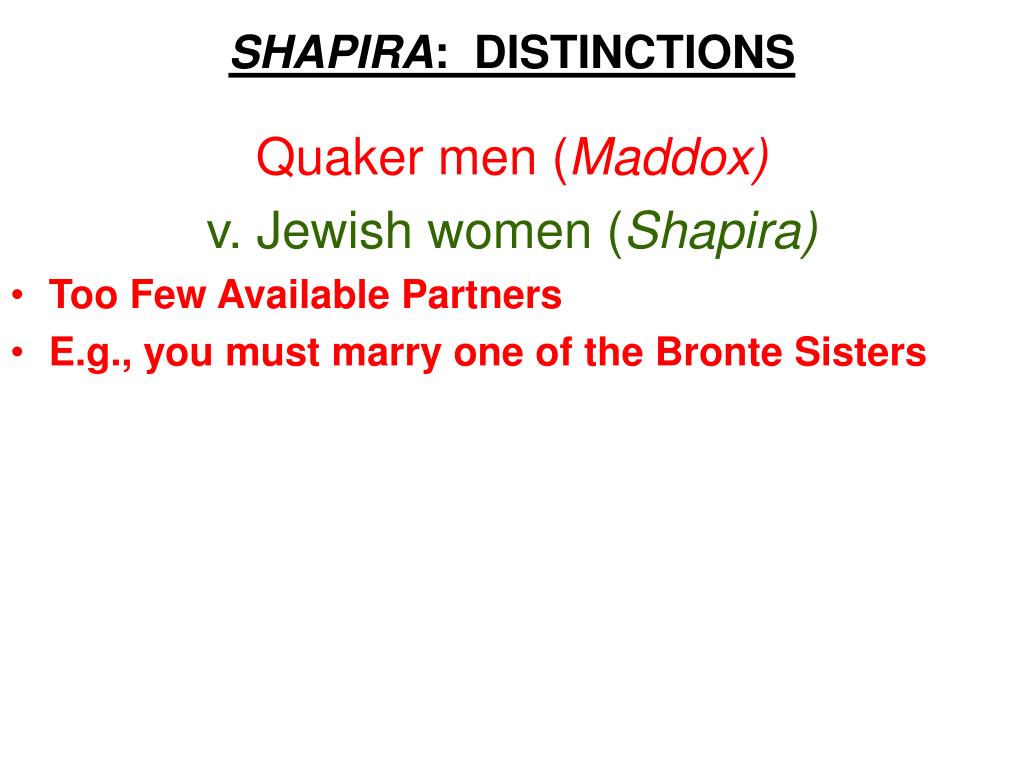 SHAPIRA: DISTINCTIONS

Quaker men (Maddox)

v. Jewish women (Shapira)

• Too Few Available Partners
• E.g., you must marry one of the Bronte Sisters